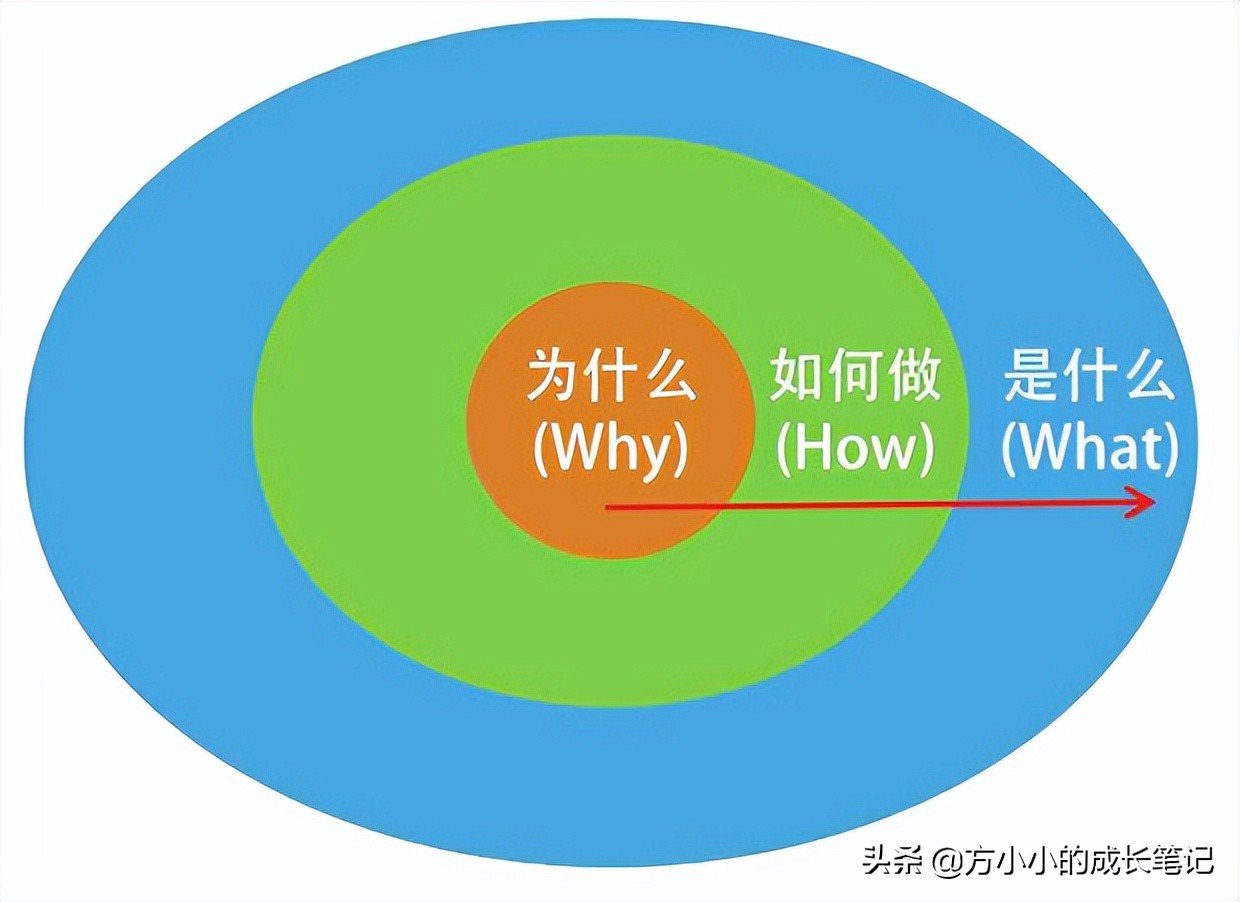 为什么
(Why)

如何做
(How)

是什么
(What)

头条 @方小小的成长笔记